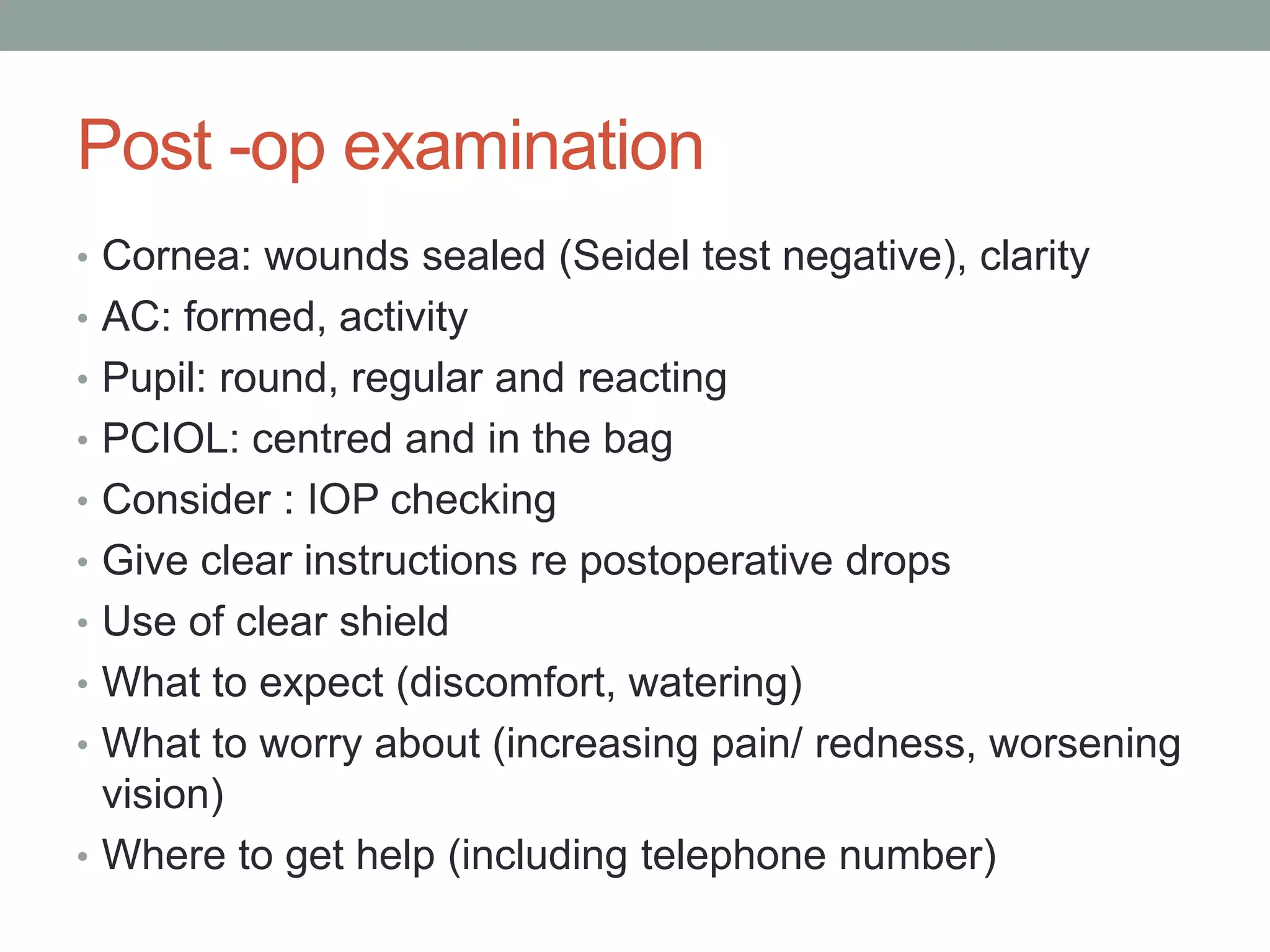 Post -op examination

• Cornea: wounds sealed (Seidel test negative), clarity
• AC: formed, activity
• Pupil: round, regular and reacting
• PCIOL: centred and in the bag
• Consider : IOP checking
• Give clear instructions re postoperative drops
• Use of clear shield
• What to expect (discomfort, watering)
• What to worry about (increasing pain/ redness, worsening vision)
• Where to get help (including telephone number)